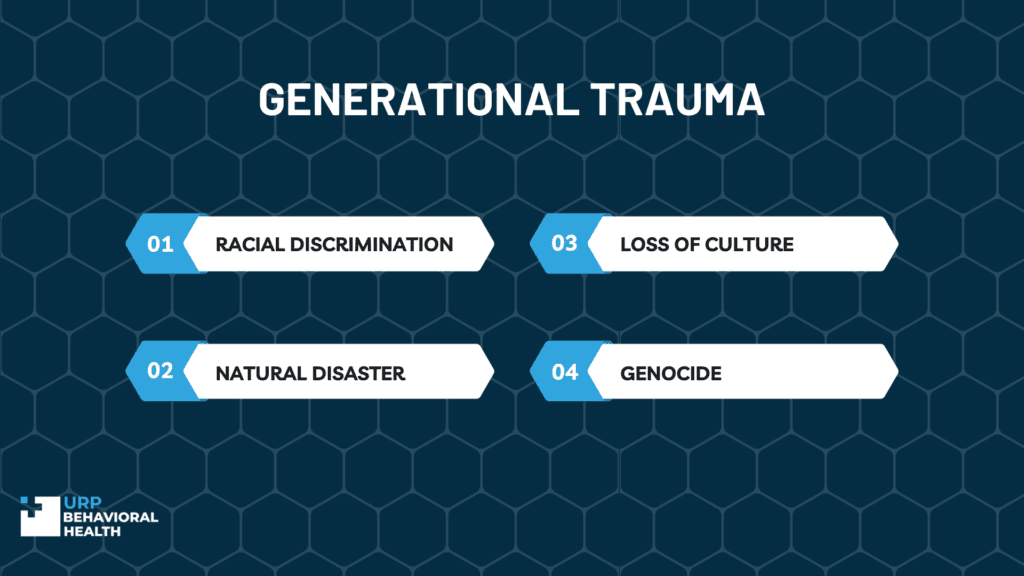 GENERATIONAL TRAUMA

01 RACIAL DISCRIMINATION

02 NATURAL DISASTER

03 LOSS OF CULTURE

04 GENOCIDE

URP BEHAVIORAL HEALTH